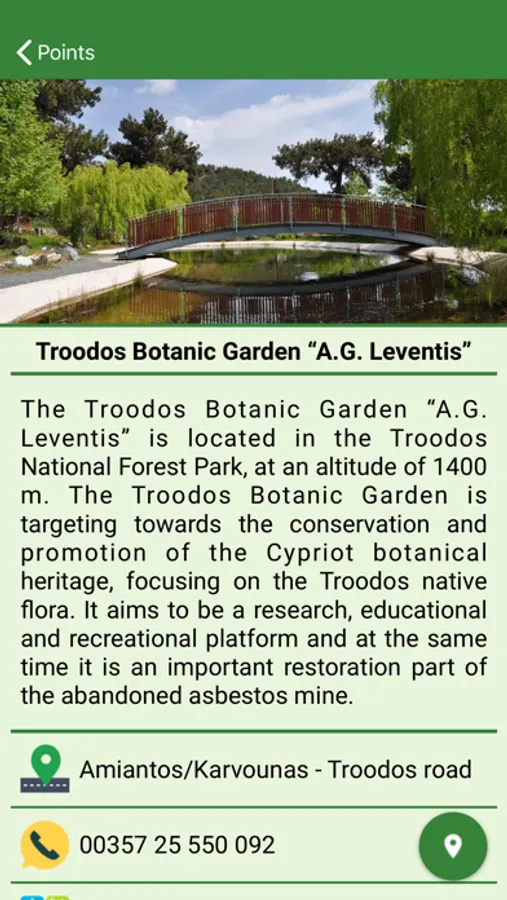 Points

Troodos Botanic Garden “A.G. Leventis”

The Troodos Botanic Garden “A.G. Leventis” is located in the Troodos National Forest Park, at an altitude of 1400 m. The Troodos Botanic Garden is targeting towards the conservation and promotion of the Cypriot botanical heritage, focusing on the Troodos native flora. It aims to be a research, educational and recreational platform and at the same time it is an important restoration part of the abandoned asbestos mine.

Amiantos/Karvounas - Troodos road

00357 25 550 092